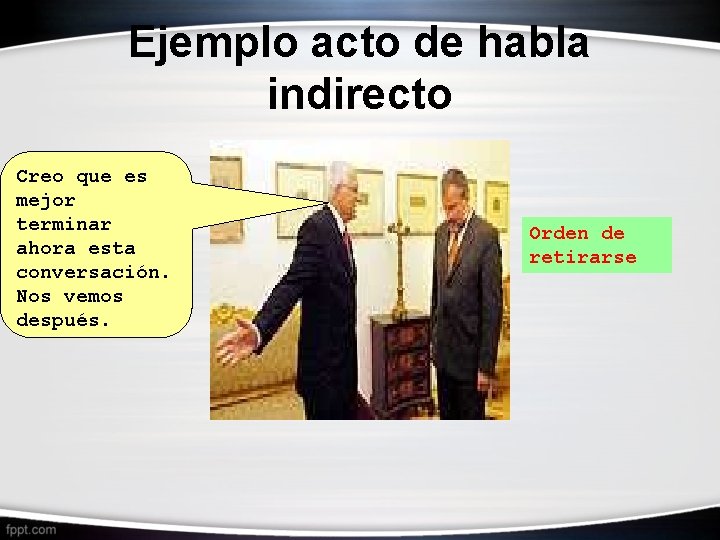 Ejemplo acto de habla indirecto

Creo que es mejor terminar ahora esta conversación. Nos vemos después.

Orden de retirarse

fppt.com